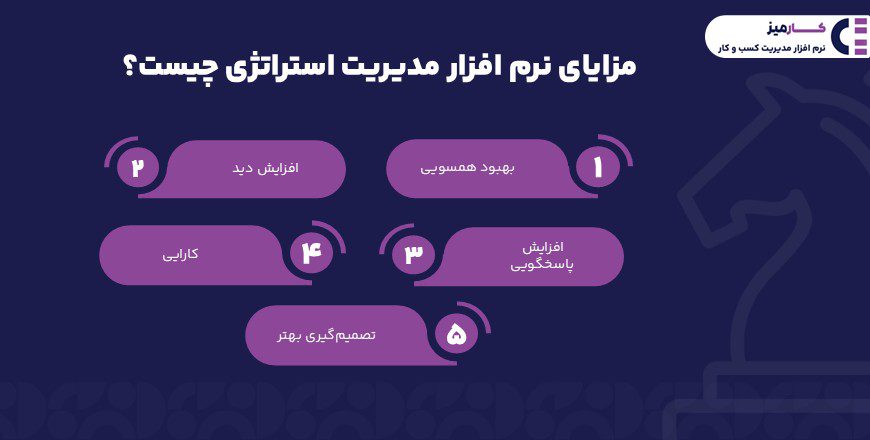 کارمیز
نرم افزار مدیریت کسب و کار

مزایای نرم افزار مدیریت استراتژی چیست؟

۱ بهبود همسویی

۲ افزایش دید

۳ افزایش پاسخگویی

۴ کارایی

۵ تصمیم‌گیری بهتر